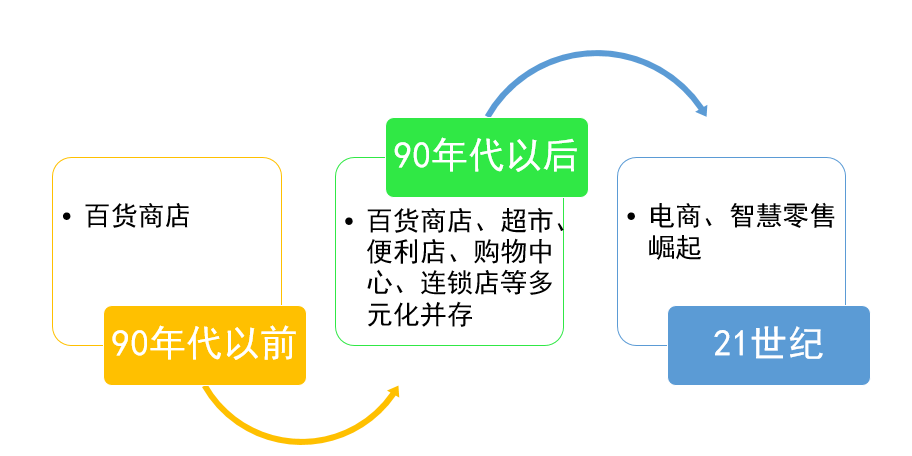 • 百货商店

90年代以前

90年代以后

• 百货商店、超市、便利店、购物中心、连锁店等多元化并存

• 电商、智慧零售崛起

21世纪